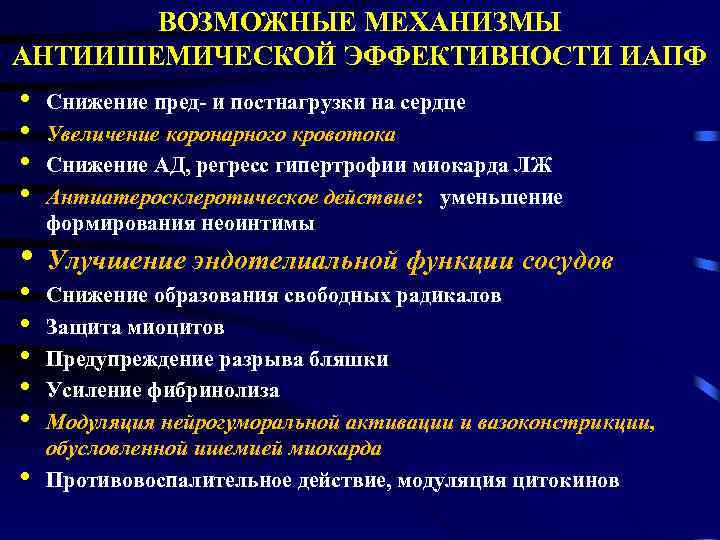 ВОЗМОЖНЫЕ МЕХАНИЗМЫ АНТИИШЕМИЧЕСКОЙ ЭФФЕКТИВНОСТИ ИАПФ

• Снижение пред- и постнагрузки на сердце
• Увеличение коронарного кровотока
• Снижение АД, регресс гипертрофии миокарда ЛЖ
• Антиатеросклеротическое действие: уменьшение формирования неоинтимы
• Улучшение эндотелиальной функции сосудов
• Снижение образования свободных радикалов
• Защита миоцитов
• Предупреждение разрыва бляшки
• Усиление фибринолиза
• Модуляция нейрогуморальной активации и вазоконстрикции, обусловленной ишемией миокарда
• Противовоспалительное действие, модуляция цитокинов